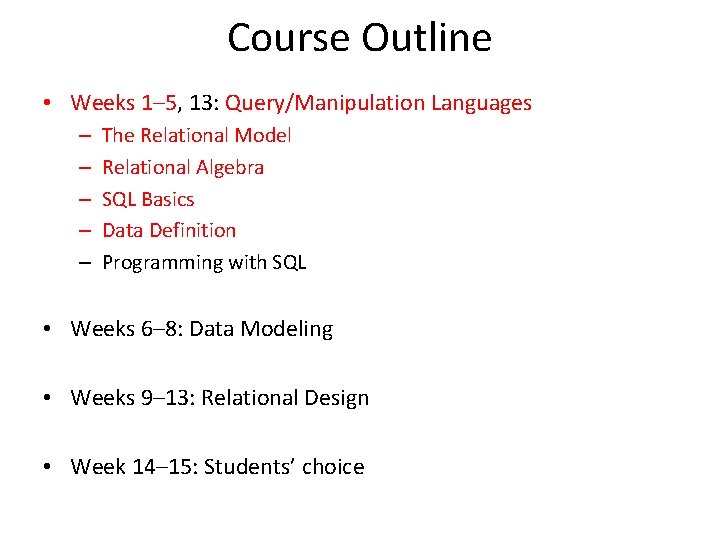 Course Outline

• Weeks 1–5, 13: Query/Manipulation Languages
– The Relational Model
– Relational Algebra
– SQL Basics
– Data Definition
– Programming with SQL

• Weeks 6–8: Data Modeling

• Weeks 9–13: Relational Design

• Week 14–15: Students' choice